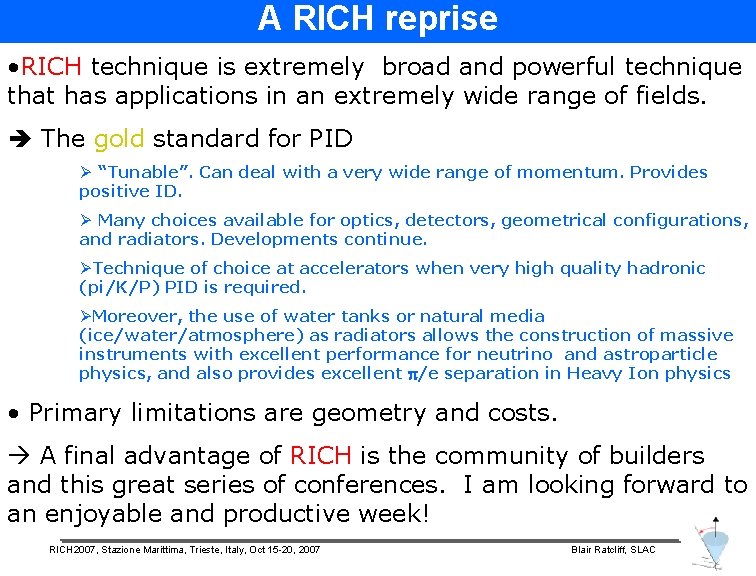 A RICH reprise

•RICH technique is extremely broad and powerful technique that has applications in an extremely wide range of fields.

➔ The gold standard for PID

➢ "Tunable". Can deal with a very wide range of momentum. Provides positive ID.

➢ Many choices available for optics, detectors, geometrical configurations, and radiators. Developments continue.

➢Technique of choice at accelerators when very high quality hadronic (pi/K/P) PID is required.

➢Moreover, the use of water tanks or natural media (ice/water/atmosphere) as radiators allows the construction of massive instruments with excellent performance for neutrino and astroparticle physics, and also provides excellent $\pi$/e separation in Heavy Ion physics

• Primary limitations are geometry and costs.

→ A final advantage of RICH is the community of builders and this great series of conferences. I am looking forward to an enjoyable and productive week!

RICH2007, Stazione Marittima, Trieste, Italy, Oct 15-20, 2007

Blair Ratcliff, SLAC